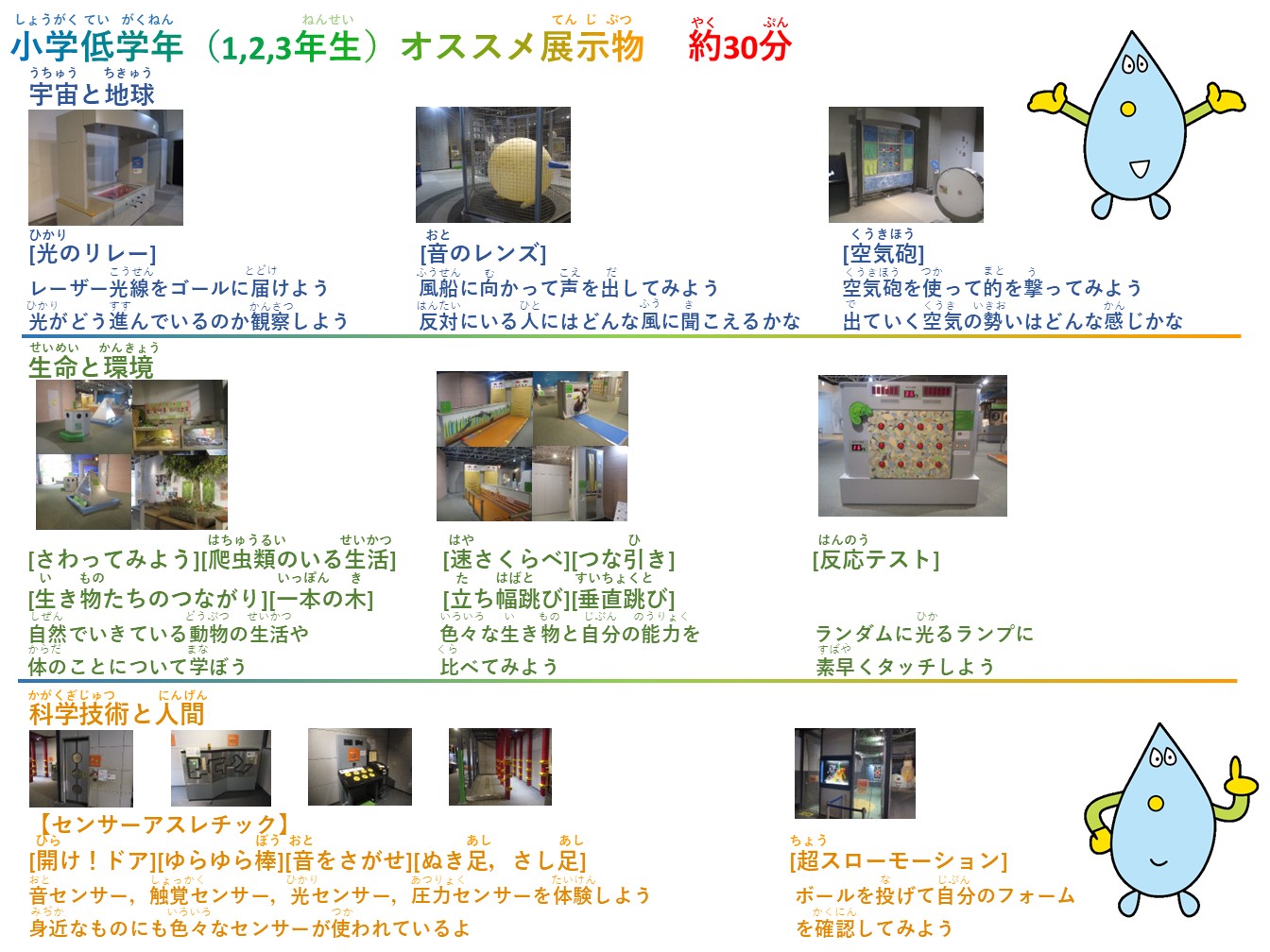 小学低学年（1,2,3年生）オススメ展示物　約30分

宇宙と地球

[光のリレー]
レーザー光線をゴールに届けよう
光がどう進んでいるのか観察しよう

[音のレンズ]
風船に向かって声を出してみよう
反対にいる人にはどんな風に聞こえるかな

[空気砲]
空気砲を使って的を撃ってみよう
出ていく空気の勢いはどんな感じかな

生命と環境

[さわってみよう][爬虫類のいる生活]
[生き物たちのつながり][一本の木]
自然でいきている動物の生活や
体のことについて学ぼう

[速さくらべ][つな引き]
[立ち幅跳び][垂直跳び]
色々な生き物と自分の能力を
比べてみよう

[反応テスト]
ランダムに光るランプに
素早くタッチしよう

科学技術と人間

【センサーアスレチック】
[開け！ドア][ゆらゆら棒][音をさがせ][ぬき足，さし足]
音センサー，触覚センサー，光センサー，圧力センサーを体験しよう
身近なものにも色々なセンサーが使われているよ

[超スローモーション]
ボールを投げて自分のフォーム
を確認してみよう